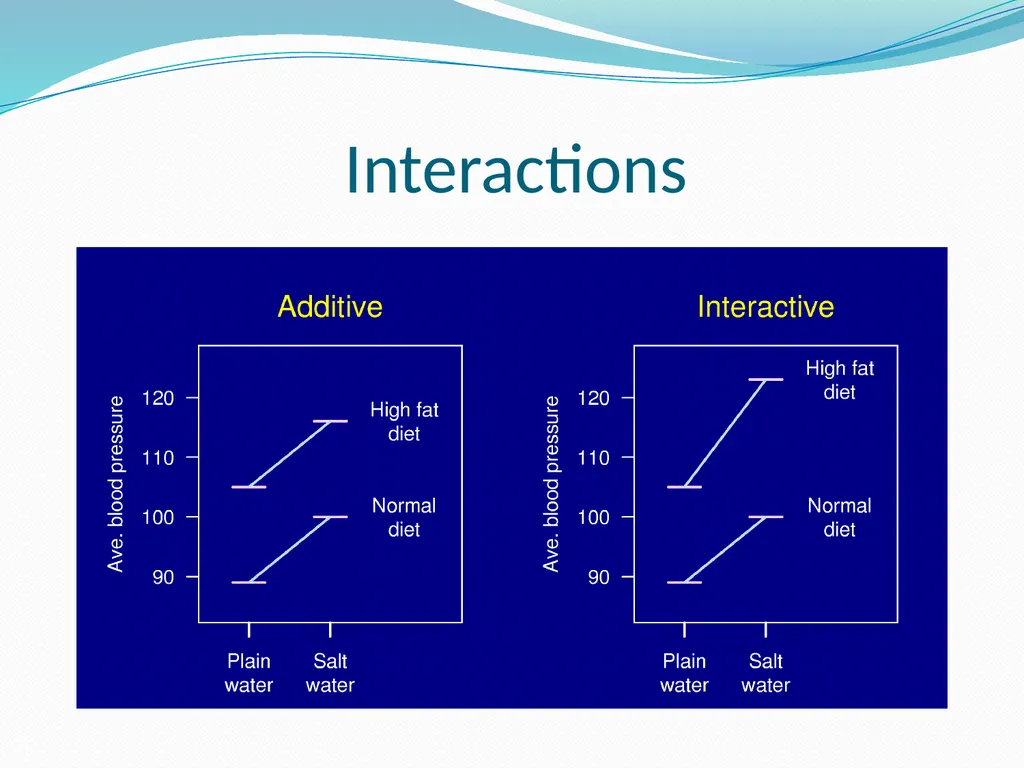 Interactions

Additive

Ave. blood pressure

120

110

100

90

High fat diet

Normal diet

Plain water

Salt water

Interactive

Ave. blood pressure

120

110

100

90

High fat diet

Normal diet

Plain water

Salt water